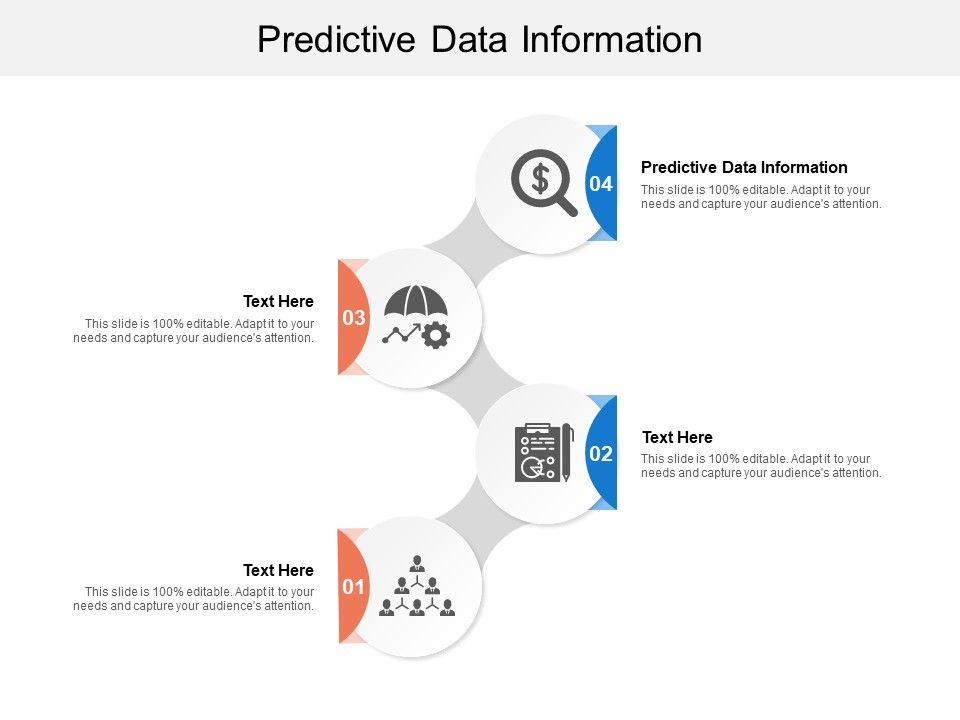 Predictive Data Information

04

Predictive Data Information

This slide is 100% editable. Adapt it to your needs and capture your audience's attention.

Text Here

This slide is 100% editable. Adapt it to your needs and capture your audience's attention.

03

02

Text Here

This slide is 100% editable. Adapt it to your needs and capture your audience's attention.

Text Here

This slide is 100% editable. Adapt it to your needs and capture your audience's attention.

01